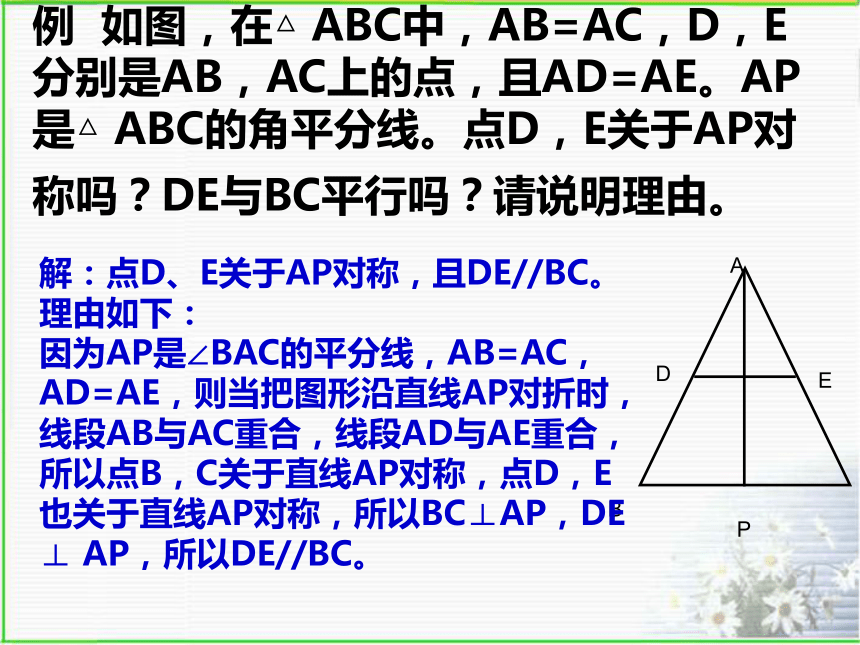 例 如图，在△ ABC中，AB=AC，D，E分别是AB，AC上的点，且AD=AE。AP是△ ABC的角平分线。点D，E关于AP对称吗？DE与BC平行吗？请说明理由。

解：点D、E关于AP对称，且DE//BC。
理由如下：
因为AP是∠BAC的平分线，AB=AC，AD=AE，则当把图形沿直线AP对折时，线段AB与AC重合，线段AD与AE重合，所以点B，C关于直线AP对称，点D，E也关于直线AP对称，所以BC⊥AP，DE⊥ AP，所以DE//BC。

A
D
E
P